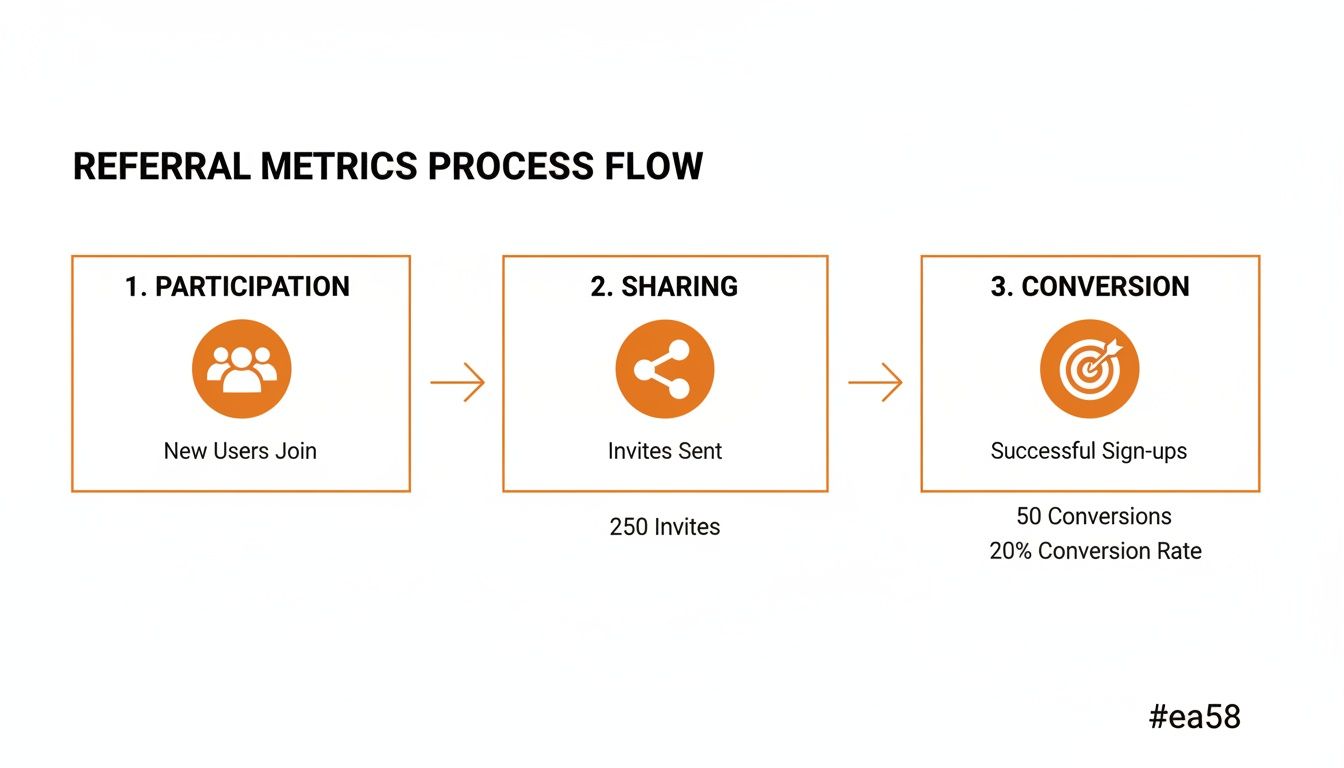 REFERRAL METRICS PROCESS FLOW

1. PARTICIPATION

New Users Join

2. SHARING

Invites Sent

250 Invites

3. CONVERSION

Successful Sign-ups

50 Conversions
20% Conversion Rate

#ea58